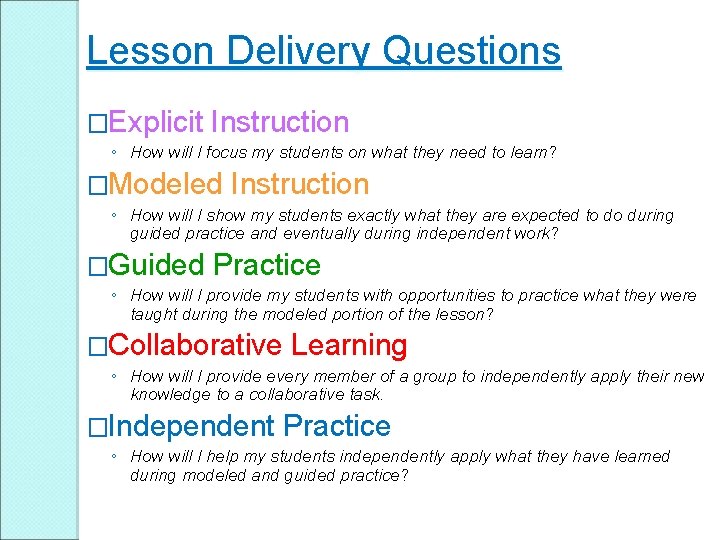 Lesson Delivery Questions

□Explicit Instruction

◦ How will I focus my students on what they need to learn?

□Modeled Instruction

◦ How will I show my students exactly what they are expected to do during guided practice and eventually during independent work?

□Guided Practice

◦ How will I provide my students with opportunities to practice what they were taught during the modeled portion of the lesson?

□Collaborative Learning

◦ How will I provide every member of a group to independently apply their new knowledge to a collaborative task.

□Independent Practice

◦ How will I help my students independently apply what they have learned during modeled and guided practice?